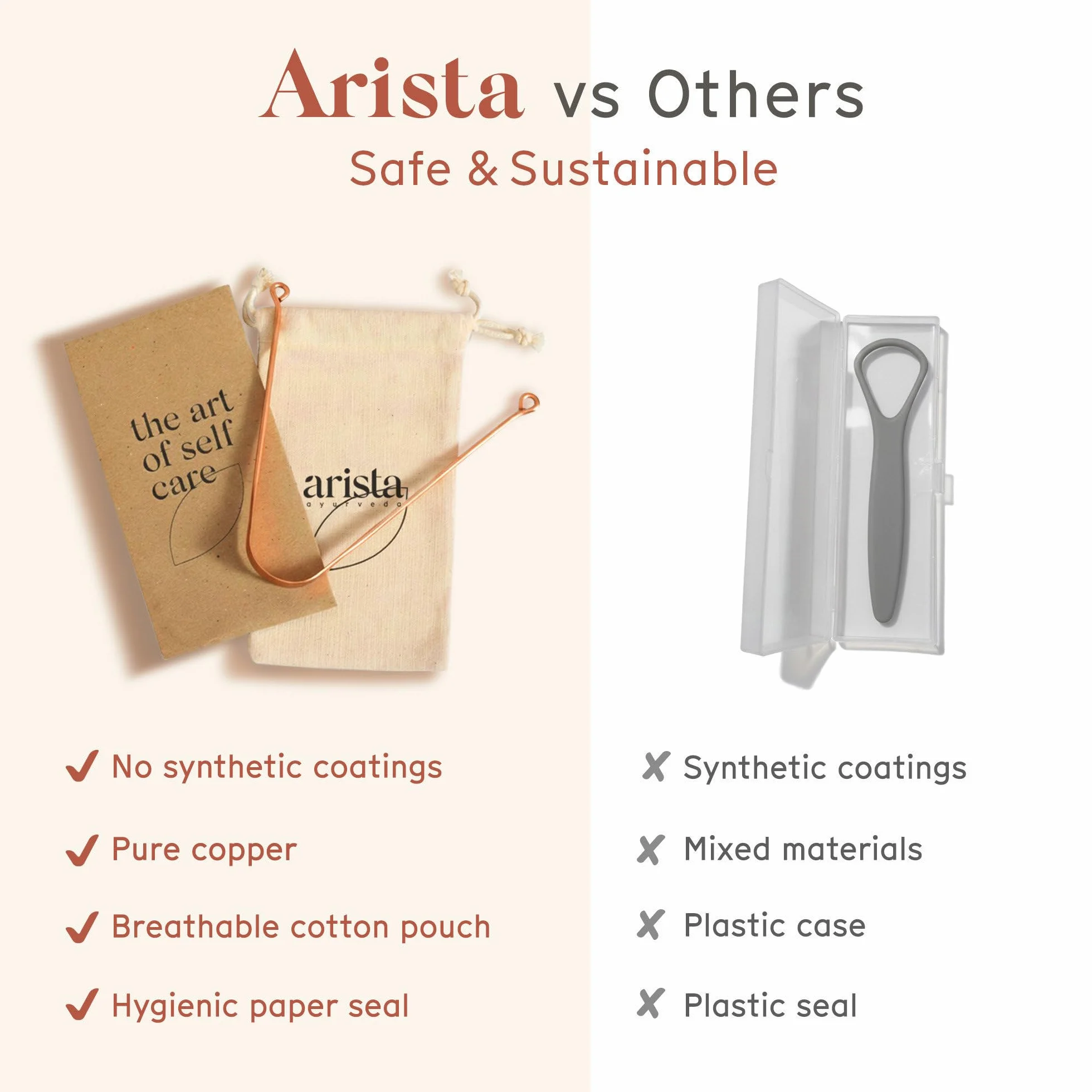 Arista vs Others
Safe & Sustainable

the art of self care

arista
ayurveda

✔ No synthetic coatings

✔ Pure copper

✔ Breathable cotton pouch

✔ Hygienic paper seal

✗ Synthetic coatings

✗ Mixed materials

✗ Plastic case

✗ Plastic seal